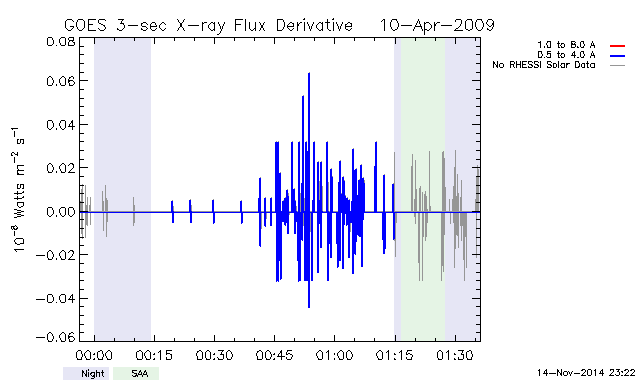 GOES 3-sec X-ray Flux Derivative 10-Apr-2009

1.0 to 8.0 A
0.5 to 4.0 A
No RHESSI Solar Data

$10^{-8}$ Watts $m^{-2}$ $s^{-1}$

0.08
0.06
0.04
0.02
0.00
−0.02
−0.04
−0.06

00:00 00:15 00:30 00:45 01:00 01:15 01:30

Night SAA

14-Nov-2014 23:22